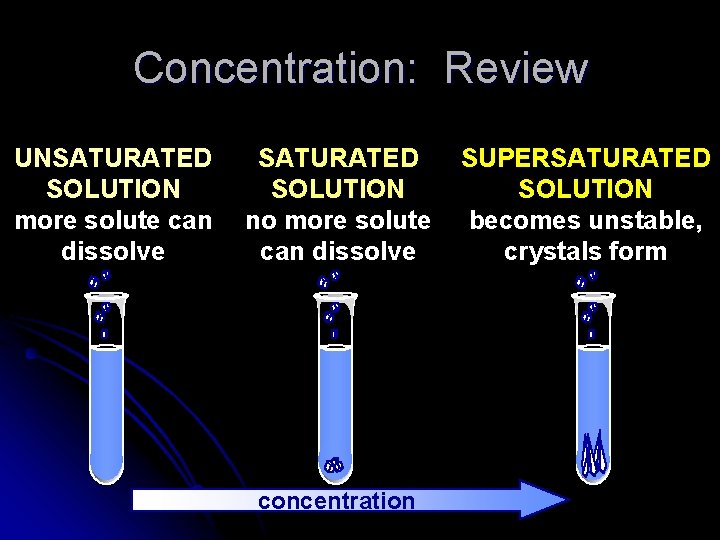 Concentration: Review

UNSATURATED SOLUTION
more solute can dissolve

SATURATED SOLUTION
no more solute can dissolve

SUPERSATURATED SOLUTION
becomes unstable, crystals form

concentration